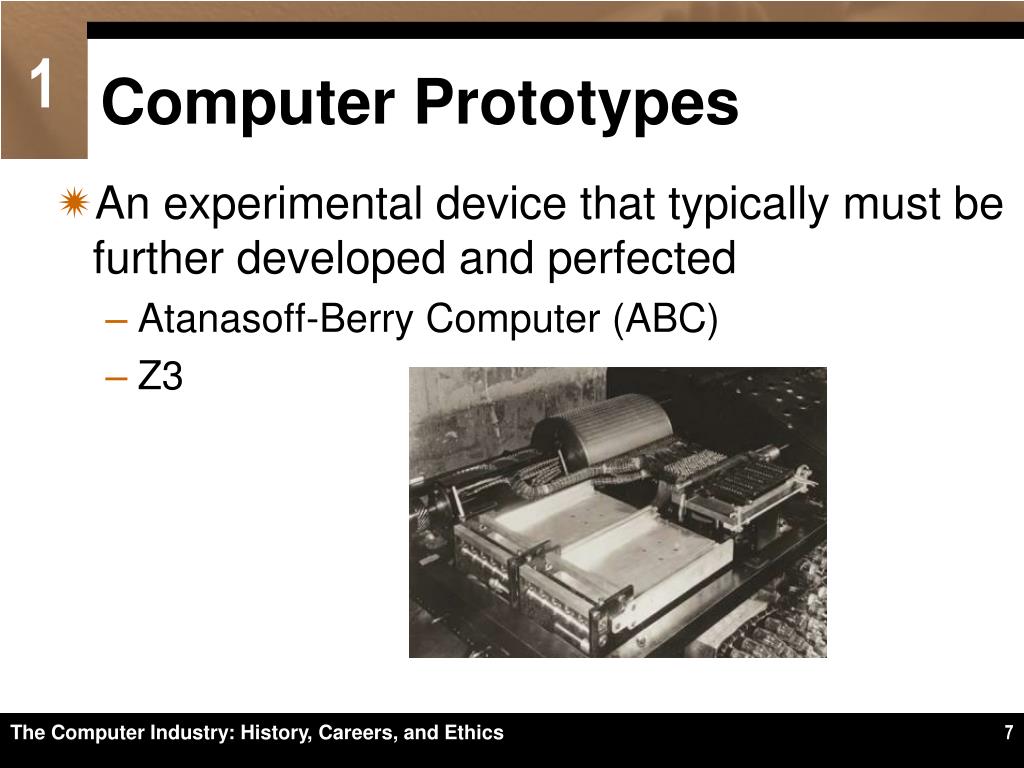 1

Computer Prototypes

An experimental device that typically must be further developed and perfected

– Atanasoff-Berry Computer (ABC)

– Z3

The Computer Industry: History, Careers, and Ethics

7